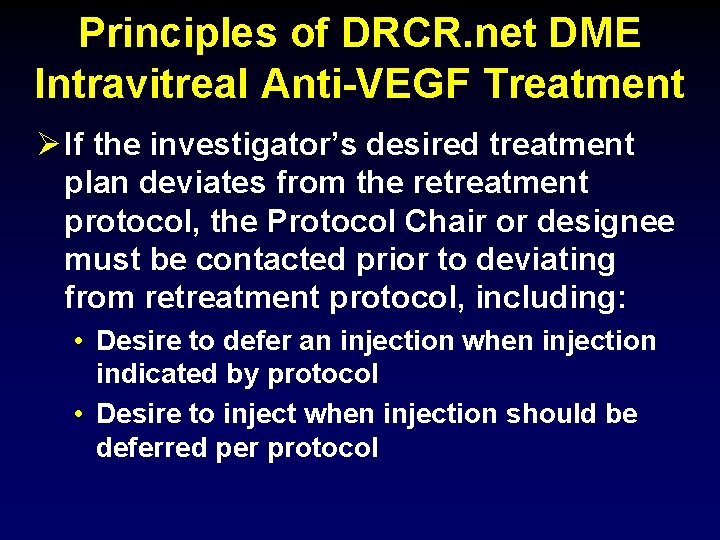 Principles of DRCR.net DME Intravitreal Anti-VEGF Treatment

➢ If the investigator's desired treatment plan deviates from the retreatment protocol, the Protocol Chair or designee must be contacted prior to deviating from retreatment protocol, including:

• Desire to defer an injection when injection indicated by protocol

• Desire to inject when injection should be deferred per protocol